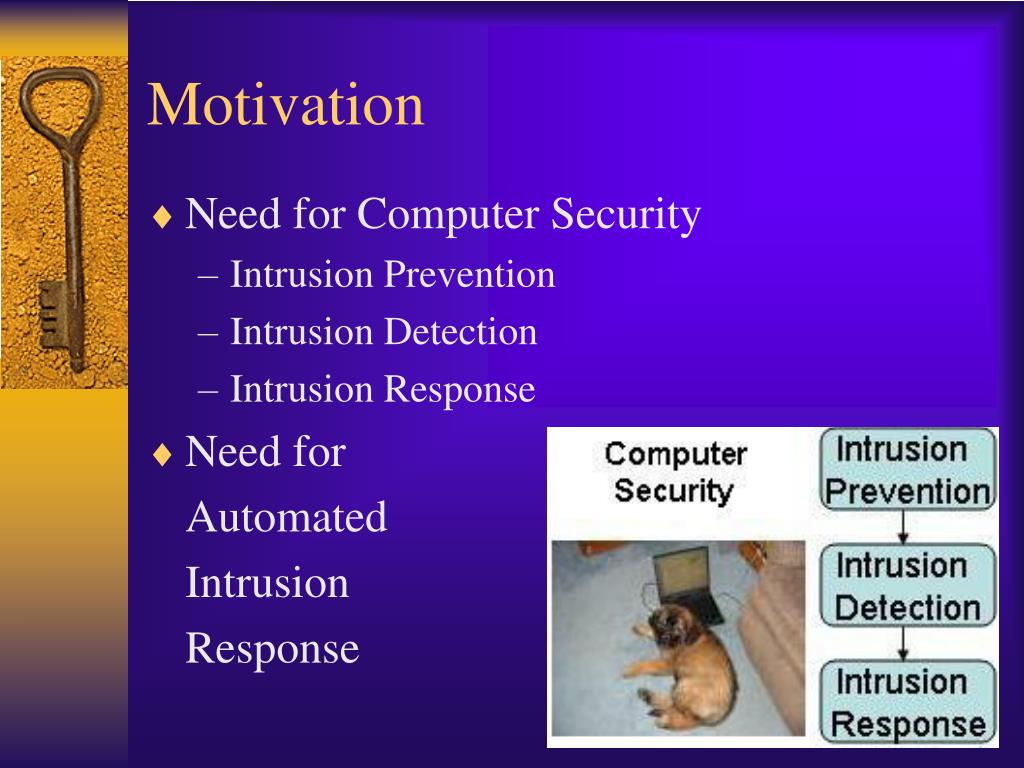 Motivation

♦ Need for Computer Security
– Intrusion Prevention
– Intrusion Detection
– Intrusion Response

♦ Need for Automated Intrusion Response

Computer Security

Intrusion Prevention

Intrusion Detection

Intrusion Response